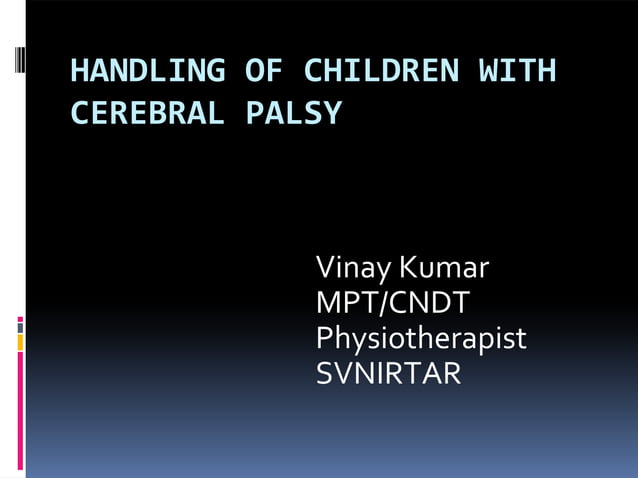 HANDLING OF CHILDREN WITH CEREBRAL PALSY

Vinay Kumar
MPT/CNDT
Physiotherapist
SVNIRTAR